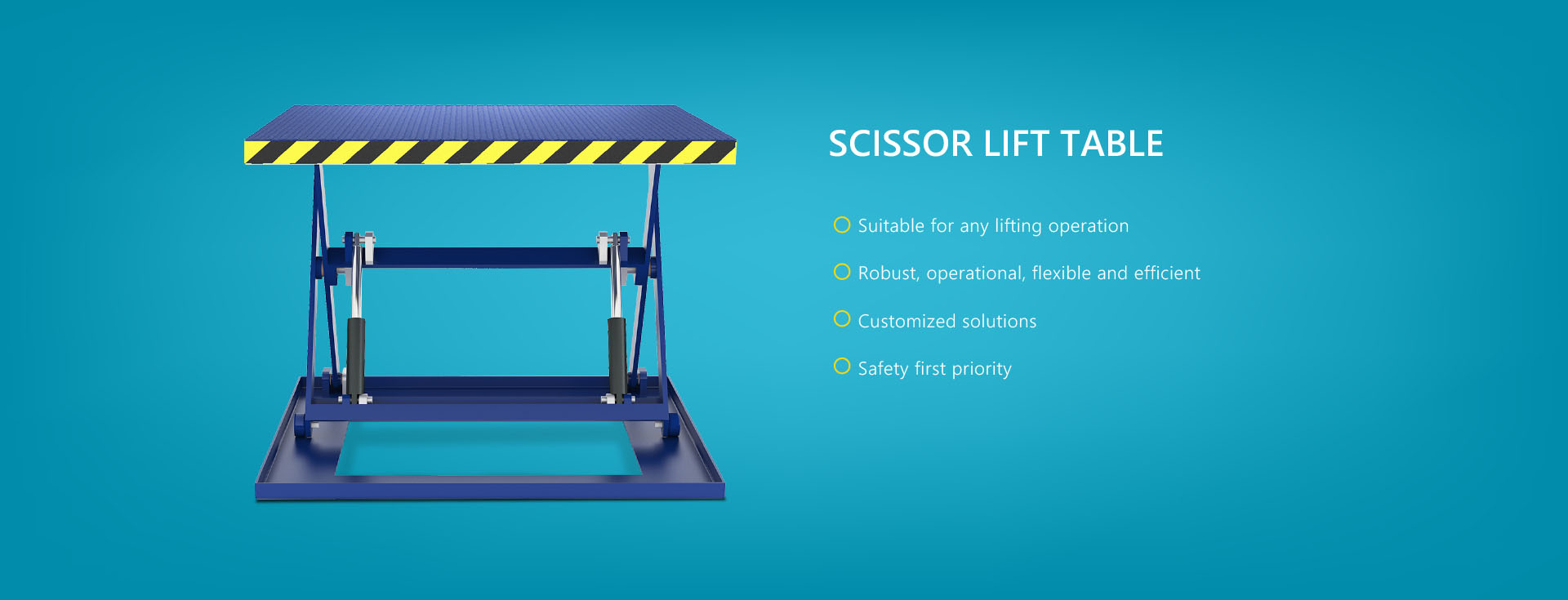 SCISSOR LIFT TABLE

Suitable for any lifting operation

Robust, operational, flexible and efficient

Customized solutions

Safety first priority